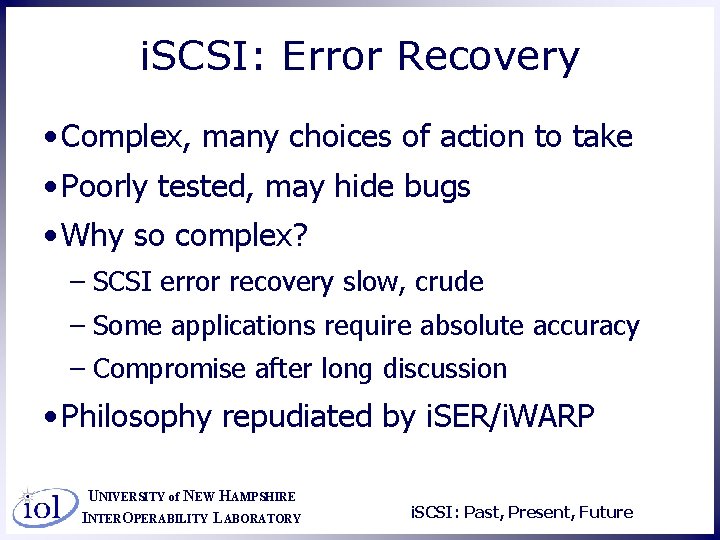 iSCSI: Error Recovery

• Complex, many choices of action to take
• Poorly tested, may hide bugs
• Why so complex?
– SCSI error recovery slow, crude
– Some applications require absolute accuracy
– Compromise after long discussion
• Philosophy repudiated by iSER/iWARP

iol
UNIVERSITY of NEW HAMPSHIRE
INTEROPERABILITY LABORATORY

iSCSI: Past, Present, Future